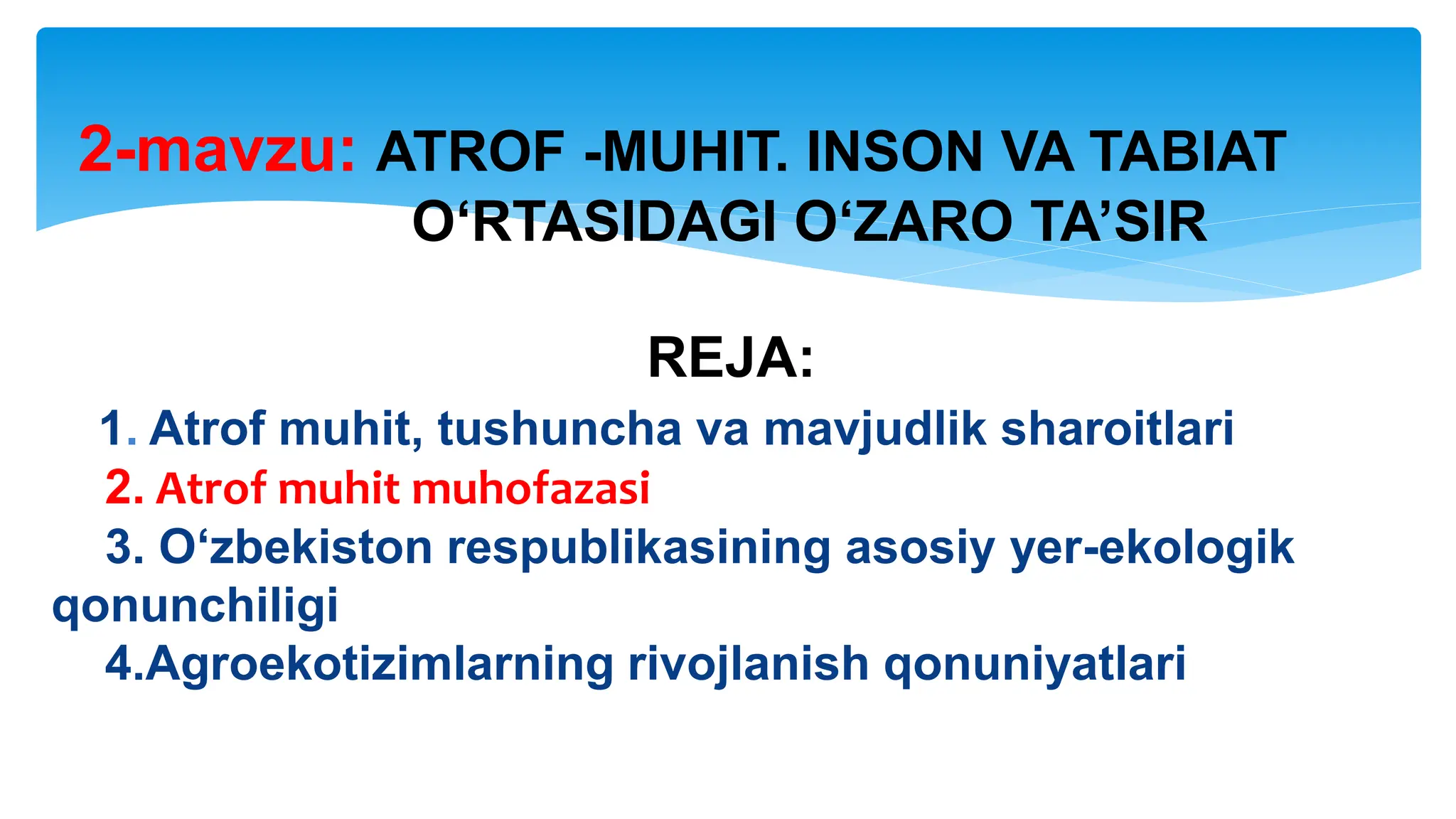 2-mavzu: ATROF -MUHIT. INSON VA TABIAT O‘RTASIDAGI O‘ZARO TA’SIR

REJA:

1. Atrof muhit, tushuncha va mavjudlik sharoitlari
2. Atrof muhit muhofazasi
3. O‘zbekiston respublikasining asosiy yer-ekologik qonunchiligi
4.Agroekotizimlarning rivojlanish qonuniyatlari